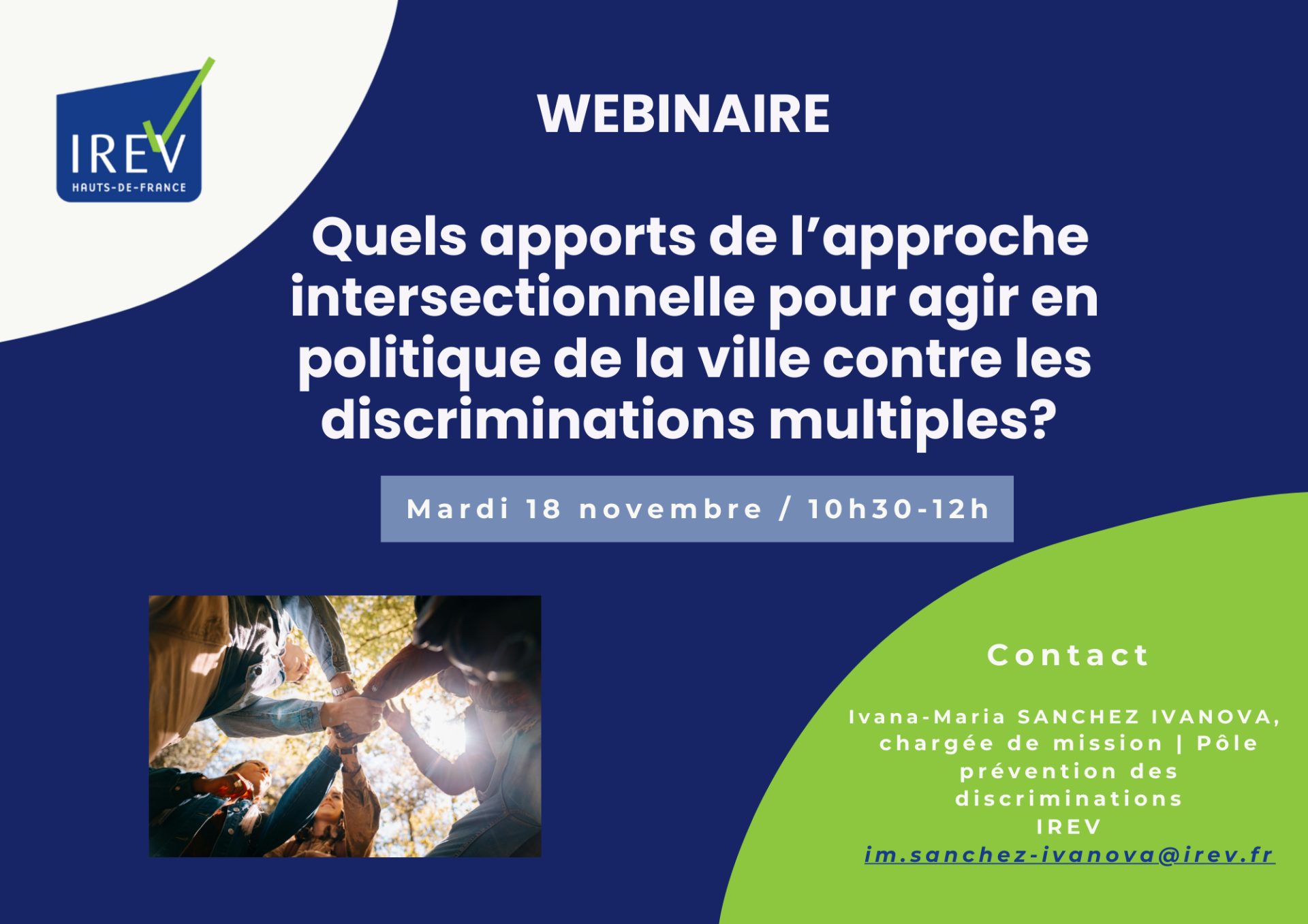 IREV
HAUTS-DE-FRANCE

WEBINAIRE

Quels apports de l'approche intersectionnelle pour agir en politique de la ville contre les discriminations multiples?

Mardi 18 novembre / 10h30-12h

Contact

Ivana-Maria SANCHEZ IVANOVA, chargée de mission | Pôle prévention des discriminations
IREV
im.sanchez-ivanova@irev.fr